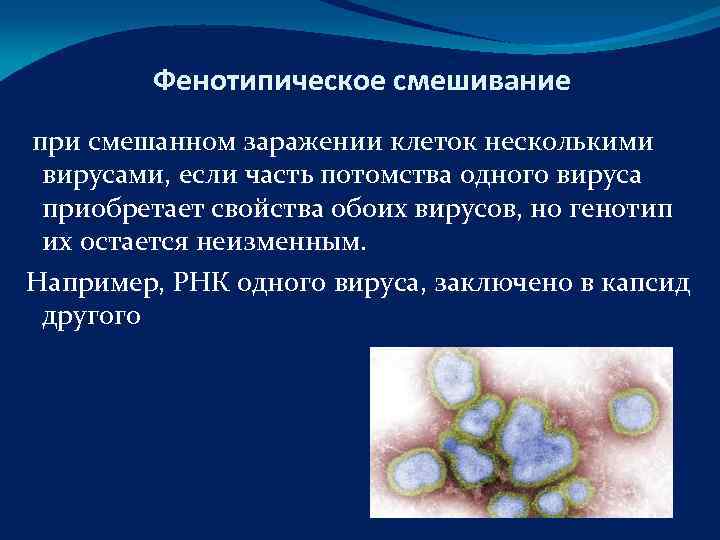 Фенотипическое смешивание

при смешанном заражении клеток несколькими вирусами, если часть потомства одного вируса приобретает свойства обоих вирусов, но генотип их остается неизменным.

Например, РНК одного вируса, заключено в капсид другого